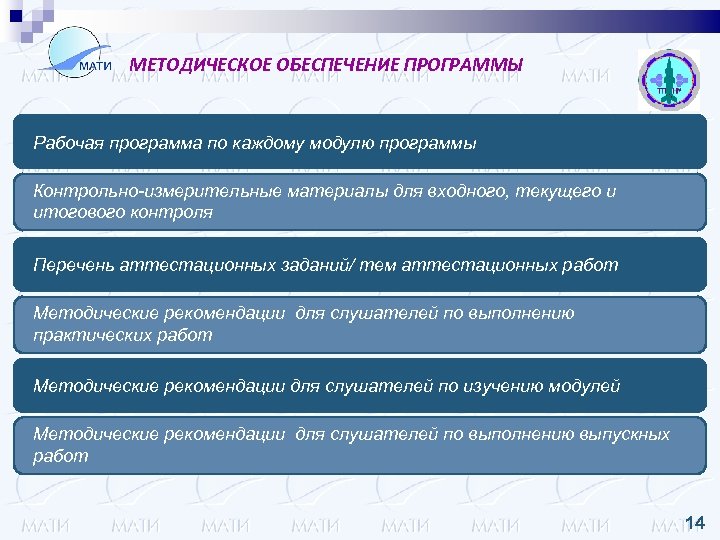 МАТИ

МЕТОДИЧЕСКОЕ ОБЕСПЕЧЕНИЕ ПРОГРАММЫ

Рабочая программа по каждому модулю программы

Контрольно-измерительные материалы для входного, текущего и итогового контроля

Перечень аттестационных заданий/ тем аттестационных работ

Методические рекомендации для слушателей по выполнению практических работ

Методические рекомендации для слушателей по изучению модулей

Методические рекомендации для слушателей по выполнению выпускных работ

14